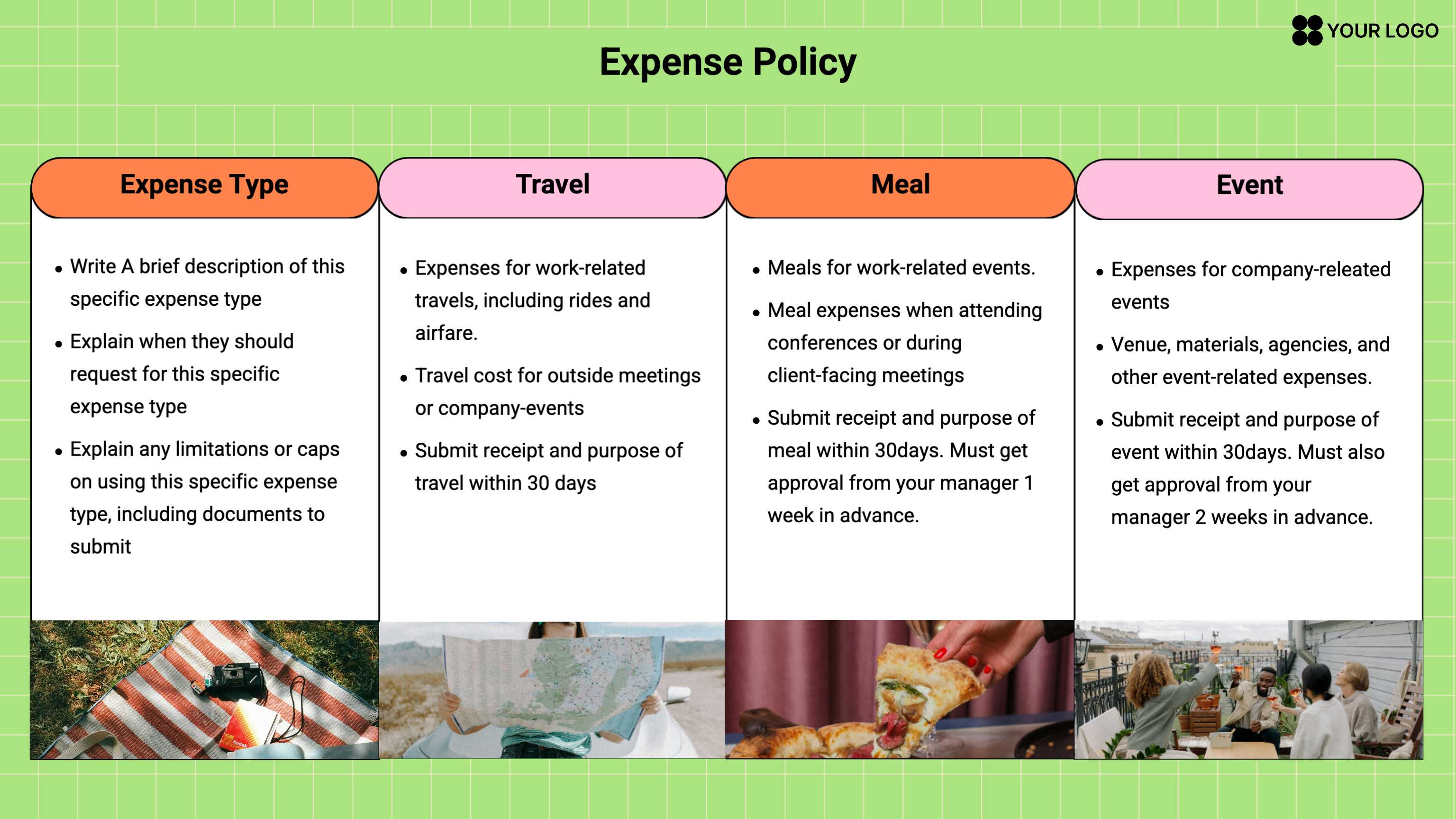 YOUR LOGO

Expense Policy

Expense Type

- Write A brief description of this specific expense type
- Explain when they should request for this specific expense type
- Explain any limitations or caps on using this specific expense type, including documents to submit

Travel

- Expenses for work-related travels, including rides and airfare.
- Travel cost for outside meetings or company-events
- Submit receipt and purpose of travel within 30 days

Meal

- Meals for work-related events.
- Meal expenses when attending conferences or during client-facing meetings
- Submit receipt and purpose of meal within 30days. Must get approval from your manager 1 week in advance.

Event

- Expenses for company-releated events
- Venue, materials, agencies, and other event-related expenses.
- Submit receipt and purpose of event within 30days. Must also get approval from your manager 2 weeks in advance.